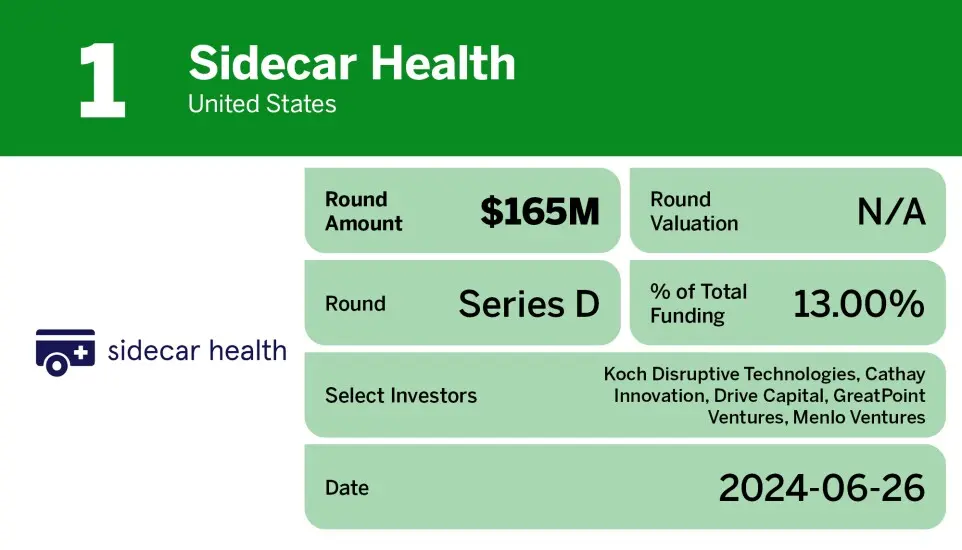 1

Sidecar Health
United States

sidecar health

Round Amount
$165M

Round Valuation
N/A

Round
Series D

% of Total Funding
13.00%

Select Investors
Koch Disruptive Technologies, Cathay Innovation, Drive Capital, GreatPoint Ventures, Menlo Ventures

Date
2024-06-26